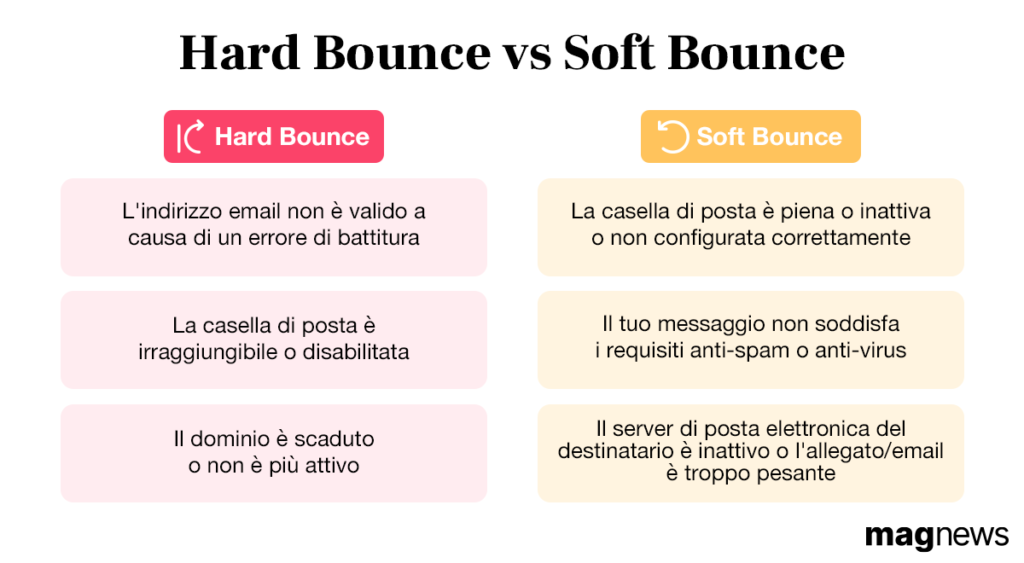 Hard Bounce vs Soft Bounce

Hard Bounce

L'indirizzo email non è valido a causa di un errore di battitura

La casella di posta è irraggiungibile o disabilitata

Il dominio è scaduto o non è più attivo

Soft Bounce

La casella di posta è piena o inattiva o non configurata correttamente

Il tuo messaggio non soddisfa i requisiti anti-spam o anti-virus

Il server di posta elettronica del destinatario è inattivo o l'allegato/email è troppo pesante

magnews